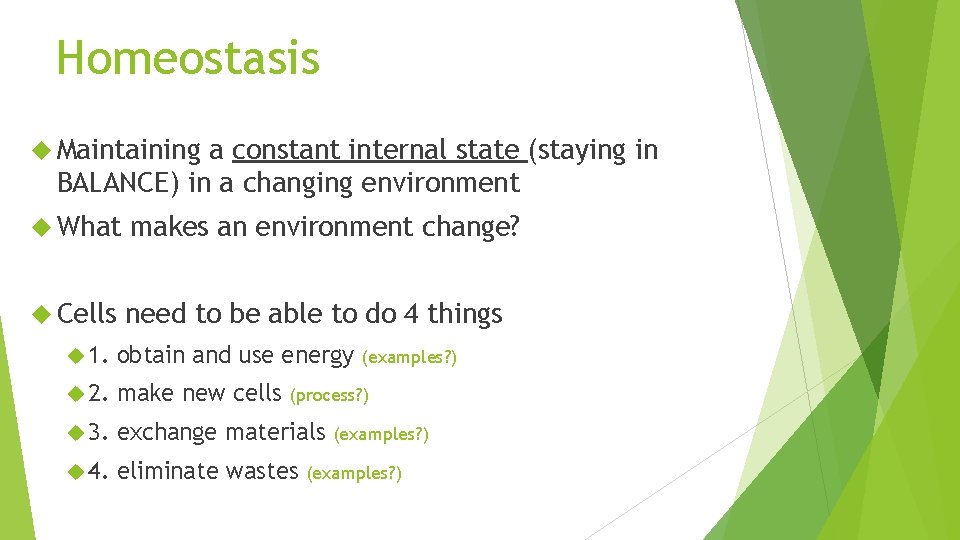 Homeostasis

Maintaining a constant internal state (staying in BALANCE) in a changing environment

What makes an environment change?

Cells need to be able to do 4 things

1. obtain and use energy (examples?)

2. make new cells (process?)

3. exchange materials (examples?)

4. eliminate wastes (examples?)